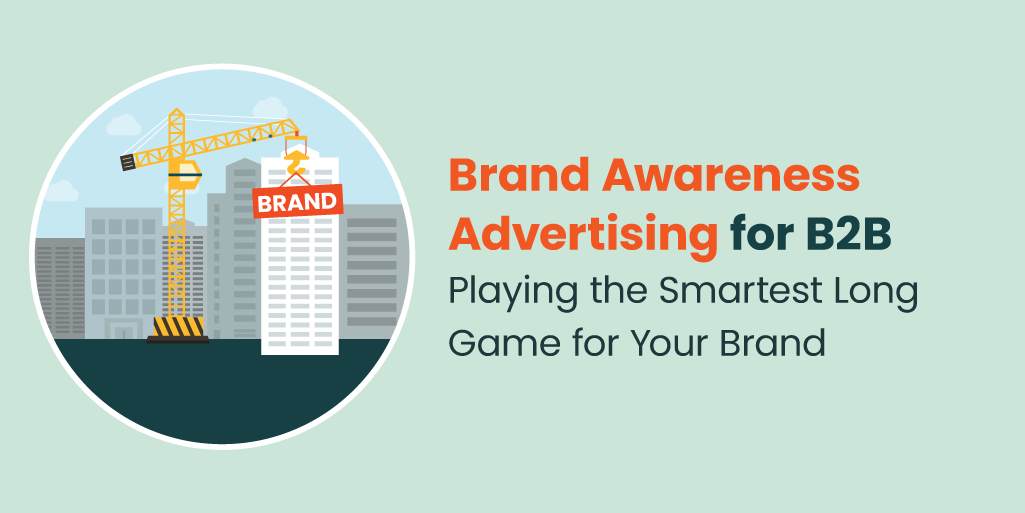 BRAND

Brand Awareness Advertising for B2B
Playing the Smartest Long Game for Your Brand